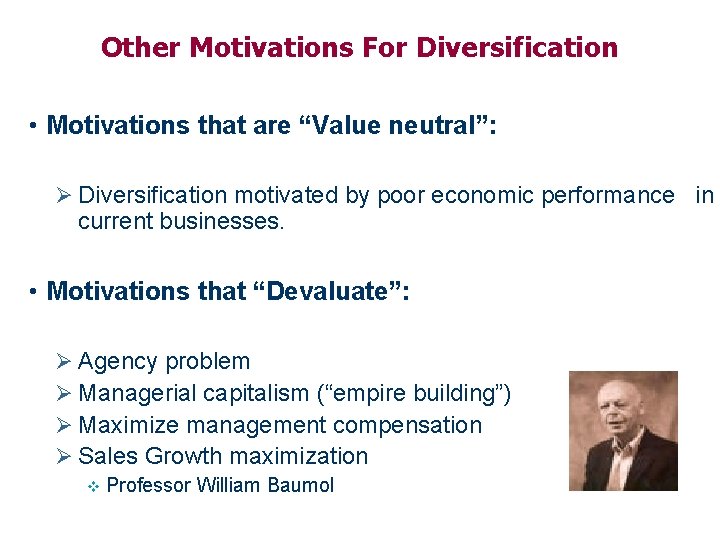 Other Motivations For Diversification

• Motivations that are “Value neutral”:

➢ Diversification motivated by poor economic performance in current businesses.

• Motivations that “Devaluate”:

➢ Agency problem
➢ Managerial capitalism (“empire building”)
➢ Maximize management compensation
➢ Sales Growth maximization
❖ Professor William Baumol